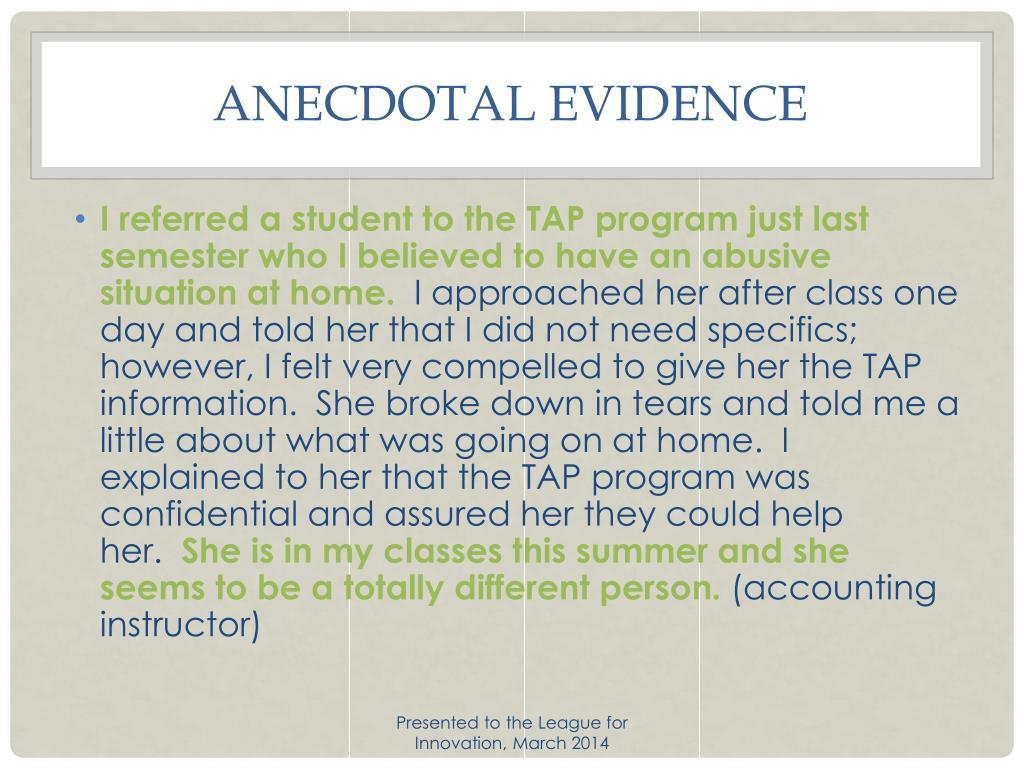 ANECDOTAL EVIDENCE

• I referred a student to the TAP program just last semester who I believed to have an abusive situation at home. I approached her after class one day and told her that I did not need specifics; however, I felt very compelled to give her the TAP information. She broke down in tears and told me a little about what was going on at home. I explained to her that the TAP program was confidential and assured her they could help her. She is in my classes this summer and she seems to be a totally different person. (accounting instructor)

Presented to the League for Innovation, March 2014